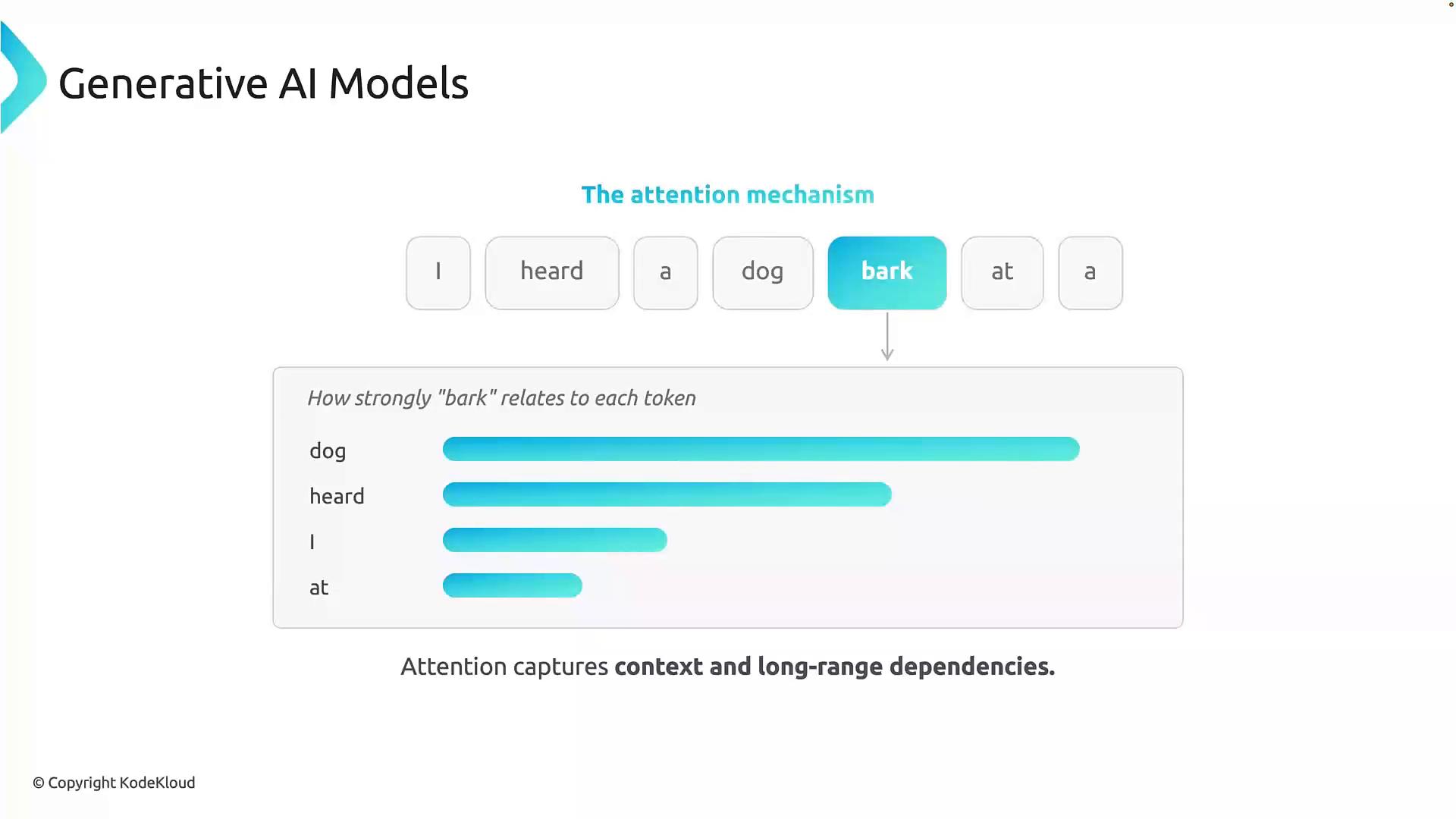 Generative AI Models

The attention mechanism

I heard a dog bark at a

How strongly "bark" relates to each token

dog

heard

I

at

Attention captures context and long-range dependencies.

© Copyright KodeKloud